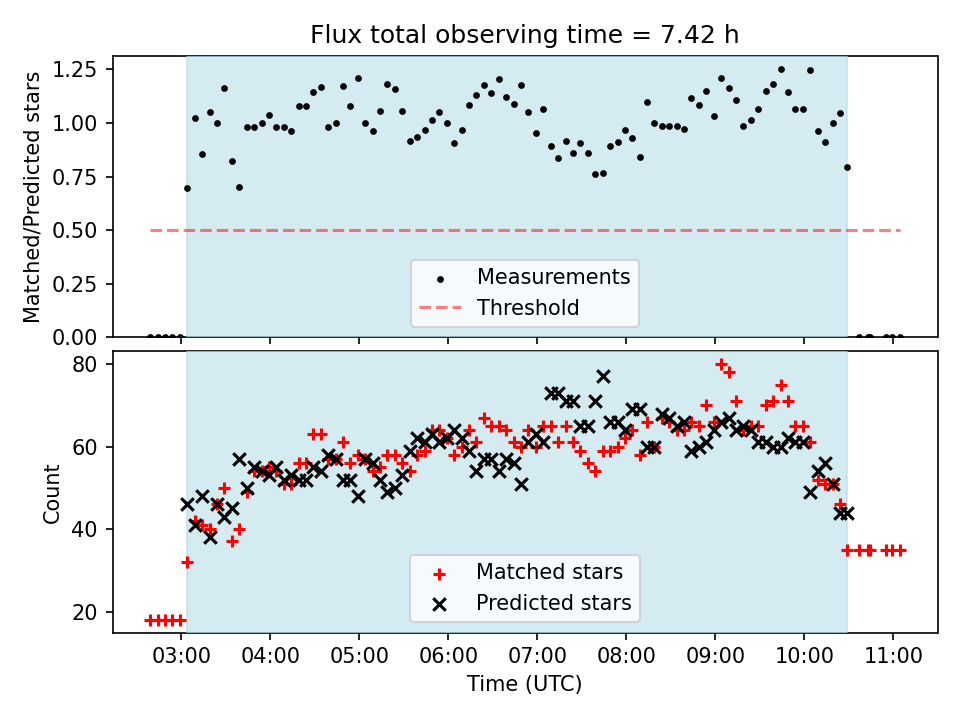 Flux total observing time = 7.42 h

Matched/Predicted stars

1.25
1.00
0.75
0.50
0.25
0.00

Measurements
Threshold

Count

80
60
40
20

Matched stars
Predicted stars

03:00 04:00 05:00 06:00 07:00 08:00 09:00 10:00 11:00

Time (UTC)